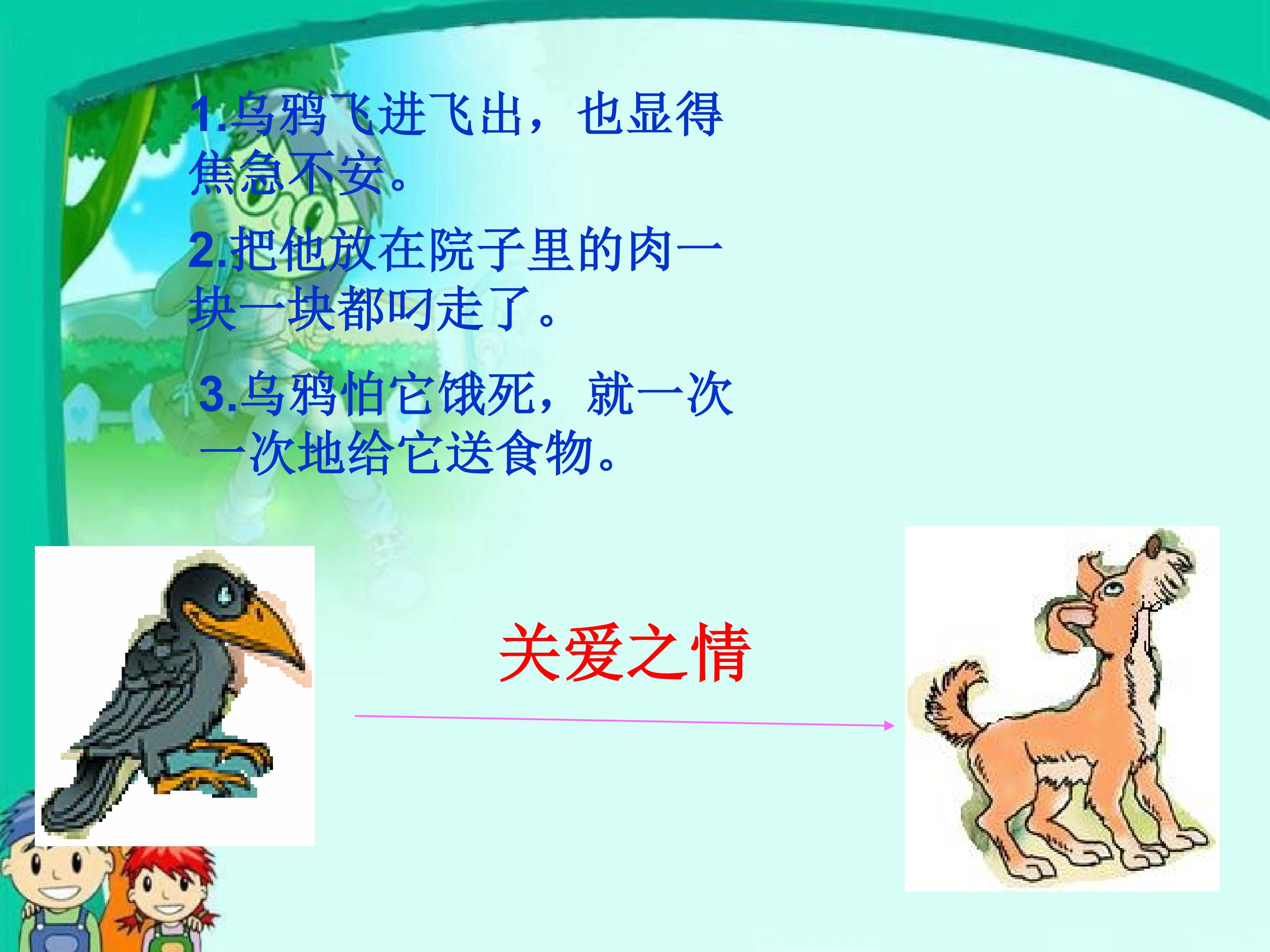 1.乌鸦飞进飞出，也显得焦急不安。

2.把他放在院子里的肉一块一块都叼走了。

3.乌鸦怕它饿死，就一次一次地给它送食物。

关爱之情